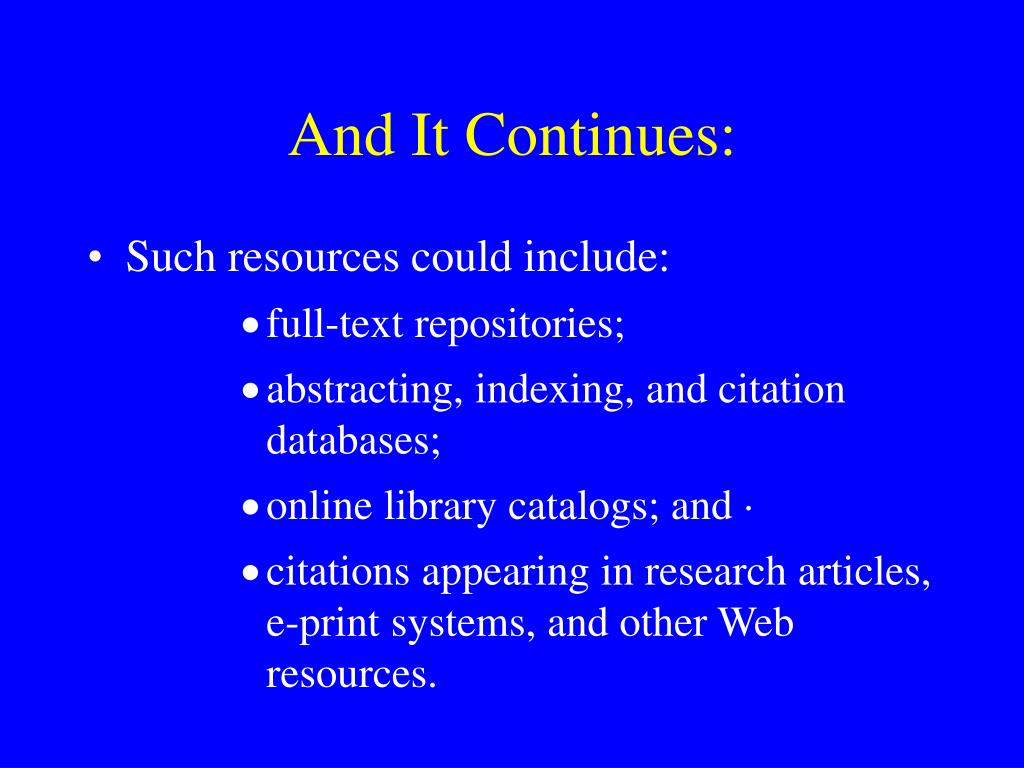 And It Continues:

• Such resources could include:

• full-text repositories;

• abstracting, indexing, and citation databases;

• online library catalogs; and ·

• citations appearing in research articles, e-print systems, and other Web resources.